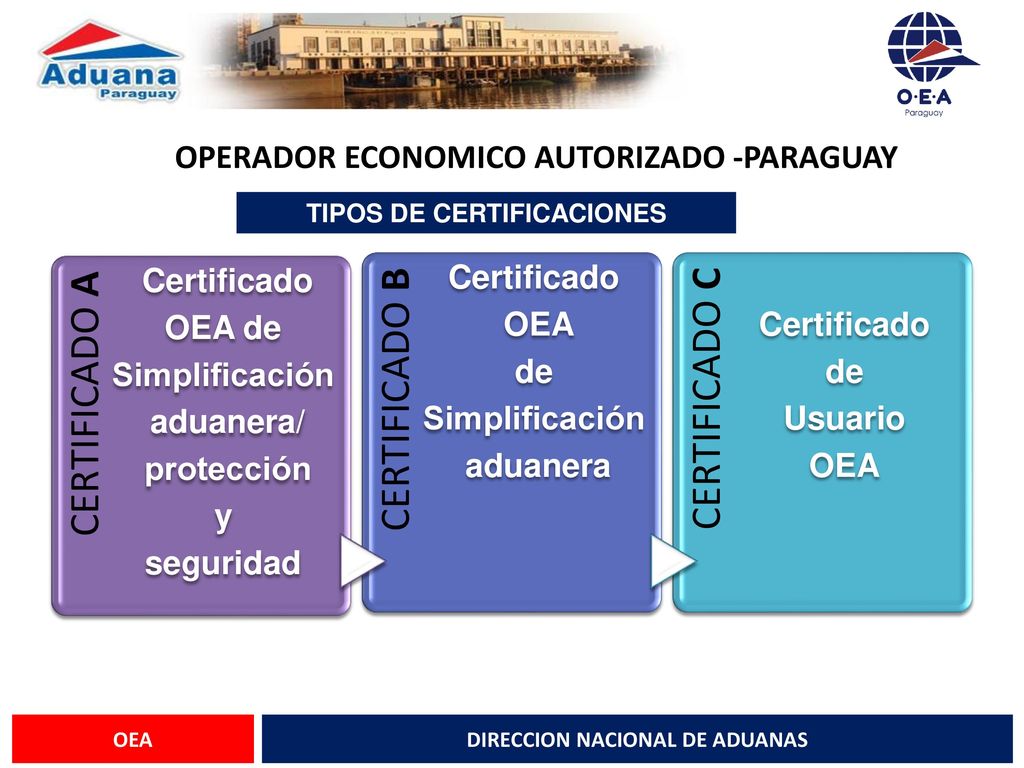 Aduana Paraguay

O·E·A Paraguay

OPERADOR ECONOMICO AUTORIZADO -PARAGUAY

TIPOS DE CERTIFICACIONES

CERTIFICADO A

Certificado OEA de Simplificación aduanera/ protección y seguridad

CERTIFICADO B

Certificado OEA de Simplificación aduanera

CERTIFICADO C

Certificado de Usuario OEA

OEA

DIRECCION NACIONAL DE ADUANAS